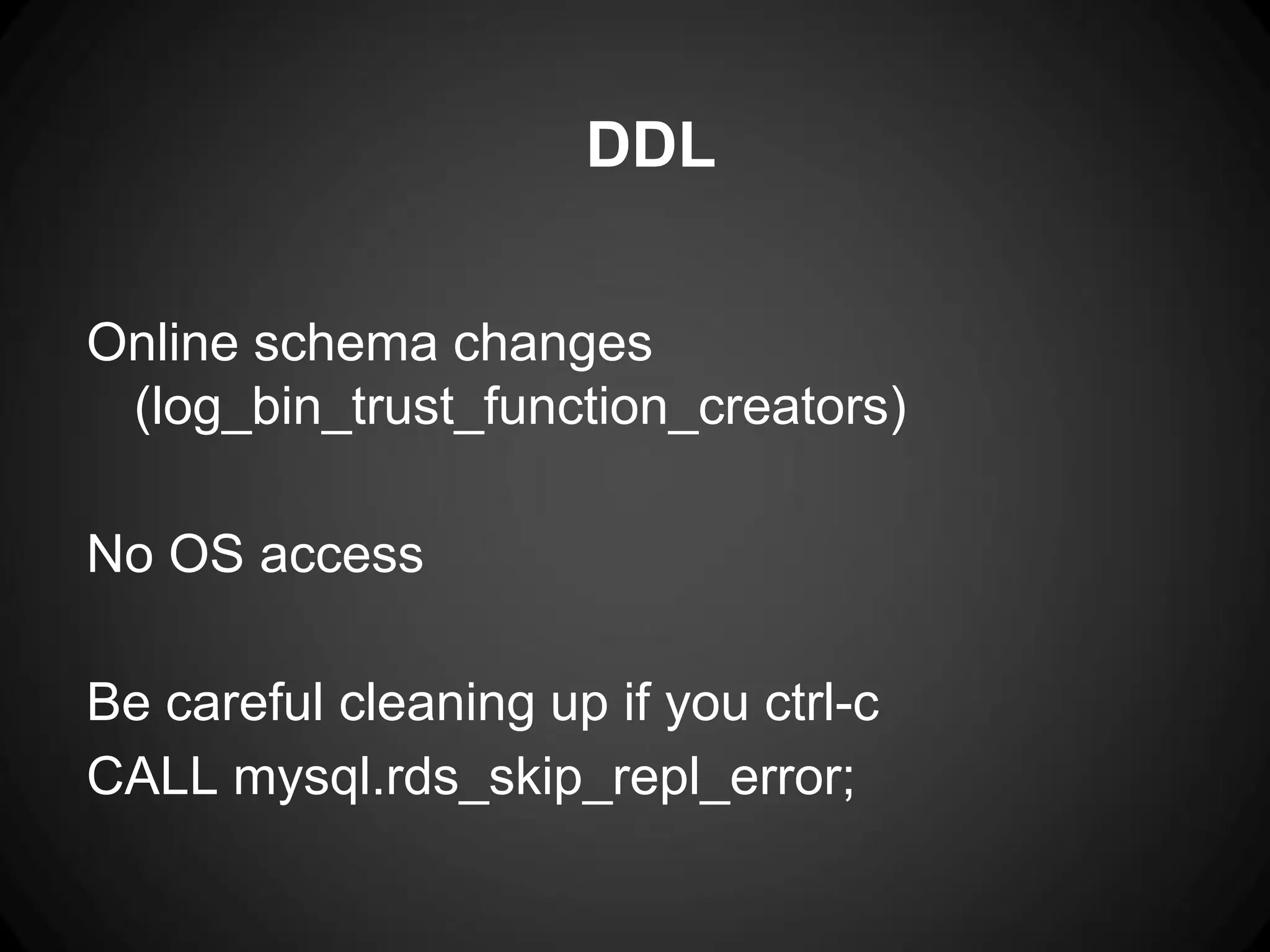 DDL

Online schema changes
(log_bin_trust_function_creators)

No OS access

Be careful cleaning up if you ctrl-c
CALL mysql.rds_skip_repl_error;